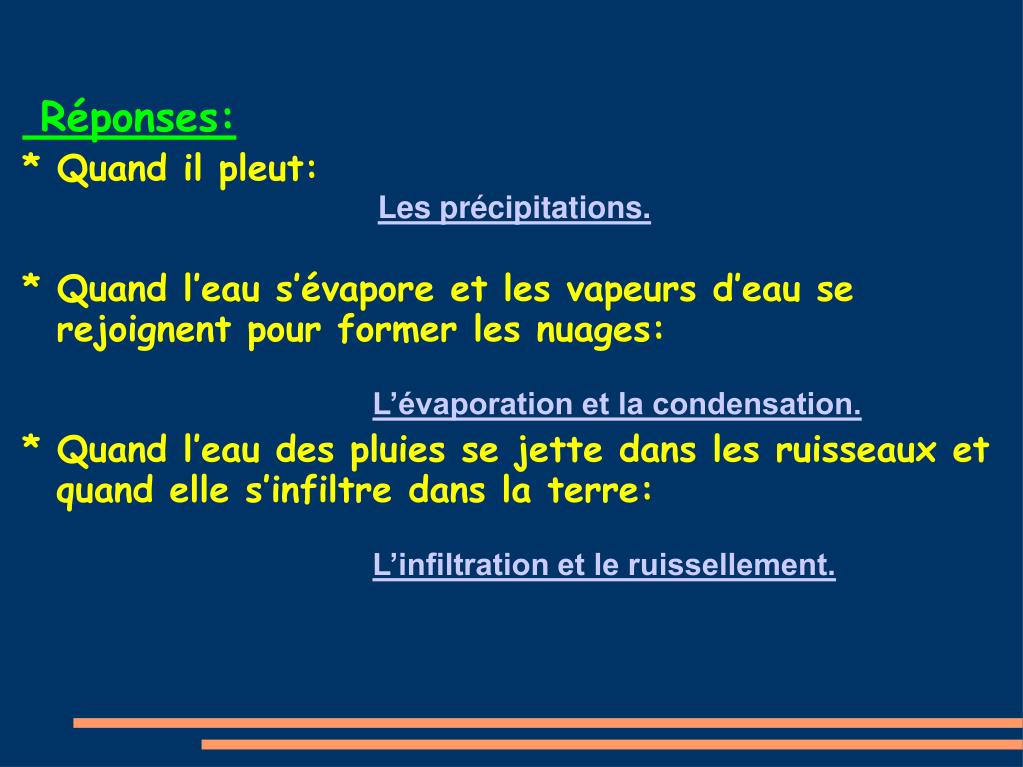 Réponses:

* Quand il pleut:

Les précipitations.

* Quand l’eau s’évapore et les vapeurs d’eau se rejoignent pour former les nuages:

L’évaporation et la condensation.

* Quand l’eau des pluies se jette dans les ruisseaux et quand elle s’infiltre dans la terre:

L’infiltration et le ruissellement.